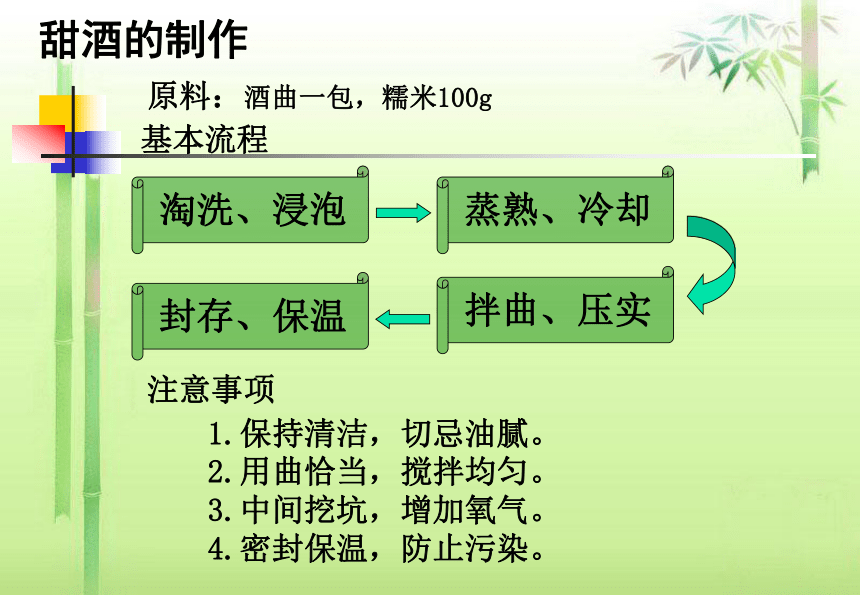 甜酒的制作

原料：酒曲一包，糯米100g

基本流程

淘洗、浸泡

蒸熟、冷却

拌曲、压实

封存、保温

注意事项

1.保持清洁，切忌油腻。
2.用曲恰当，搅拌均匀。
3.中间挖坑，增加氧气。
4.密封保温，防止污染。